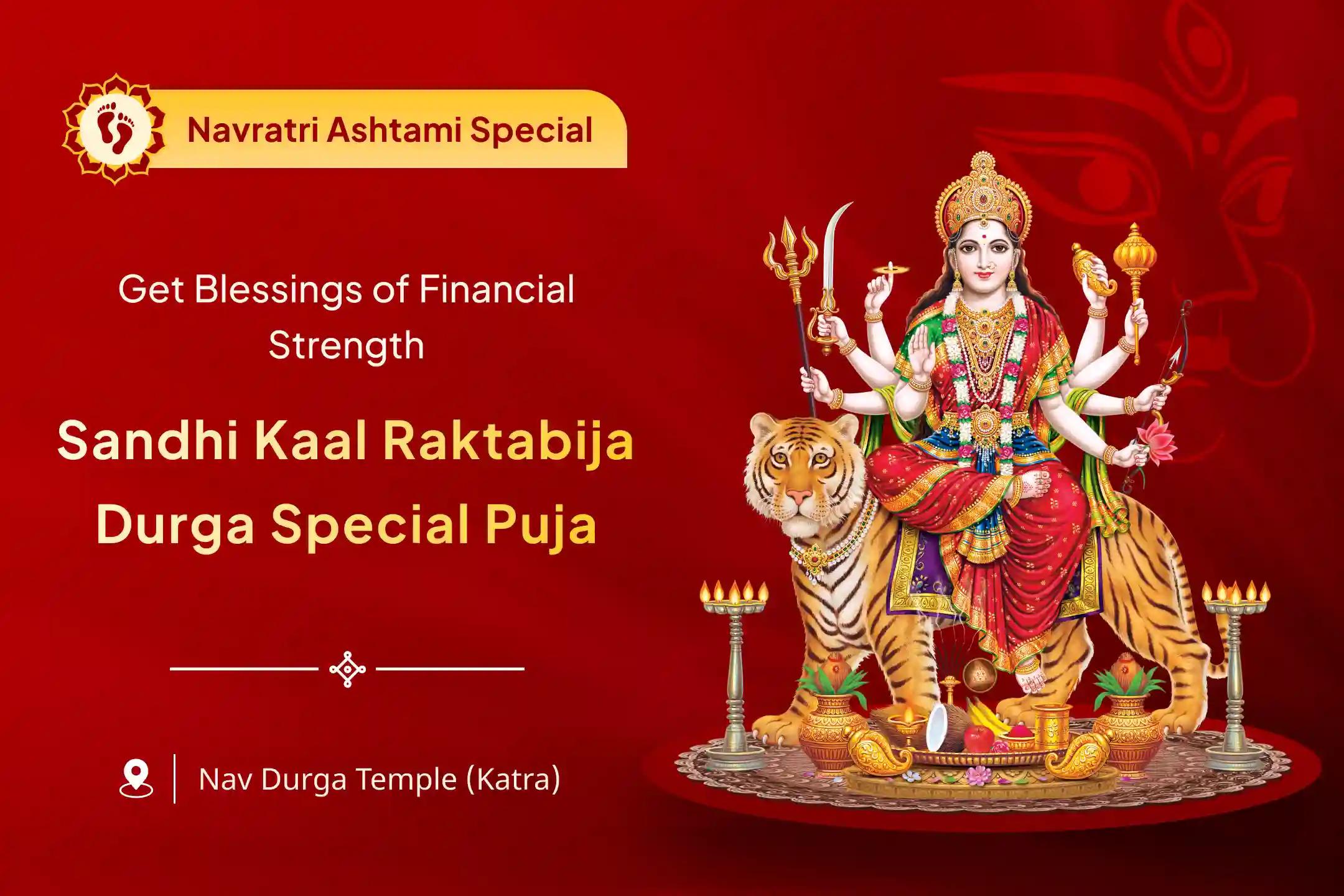 Navratri Ashtami Special

Get Blessings of Financial Strength

Sandhi Kaal Raktabija Durga Special Puja

Nav Durga Temple (Katra)